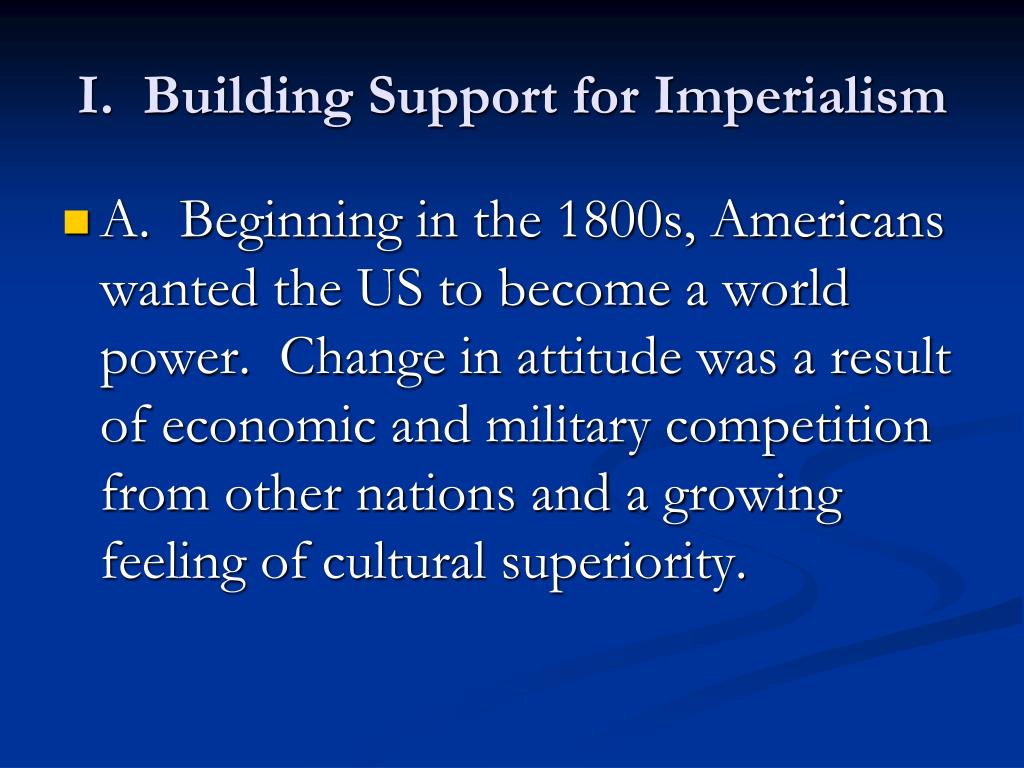 I. Building Support for Imperialism

A. Beginning in the 1800s, Americans wanted the US to become a world power. Change in attitude was a result of economic and military competition from other nations and a growing feeling of cultural superiority.